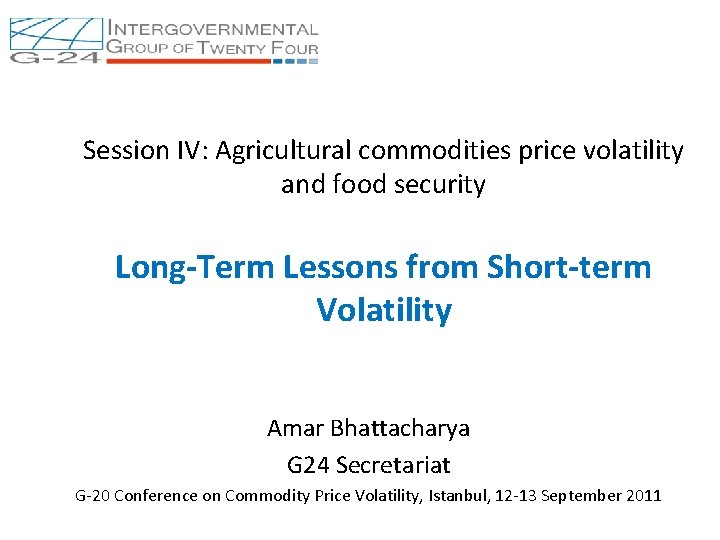 G-24 INTERGOVERNMENTAL GROUP OF TWENTY FOUR

Session IV: Agricultural commodities price volatility and food security

Long-Term Lessons from Short-term Volatility

Amar Bhattacharya

G24 Secretariat

G-20 Conference on Commodity Price Volatility, Istanbul, 12-13 September 2011